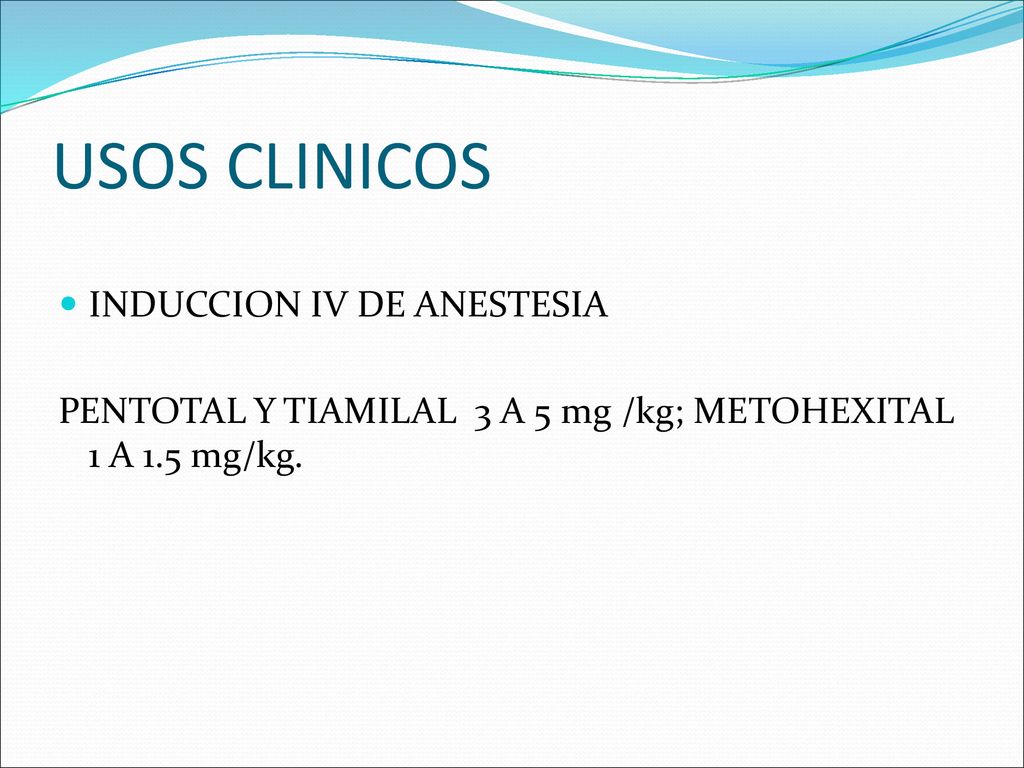 USOS CLINICOS

INDUCCION IV DE ANESTESIA

PENTOTAL Y TIAMILAL 3 A 5 mg /kg; METOHEXITAL 1 A 1.5 mg/kg.